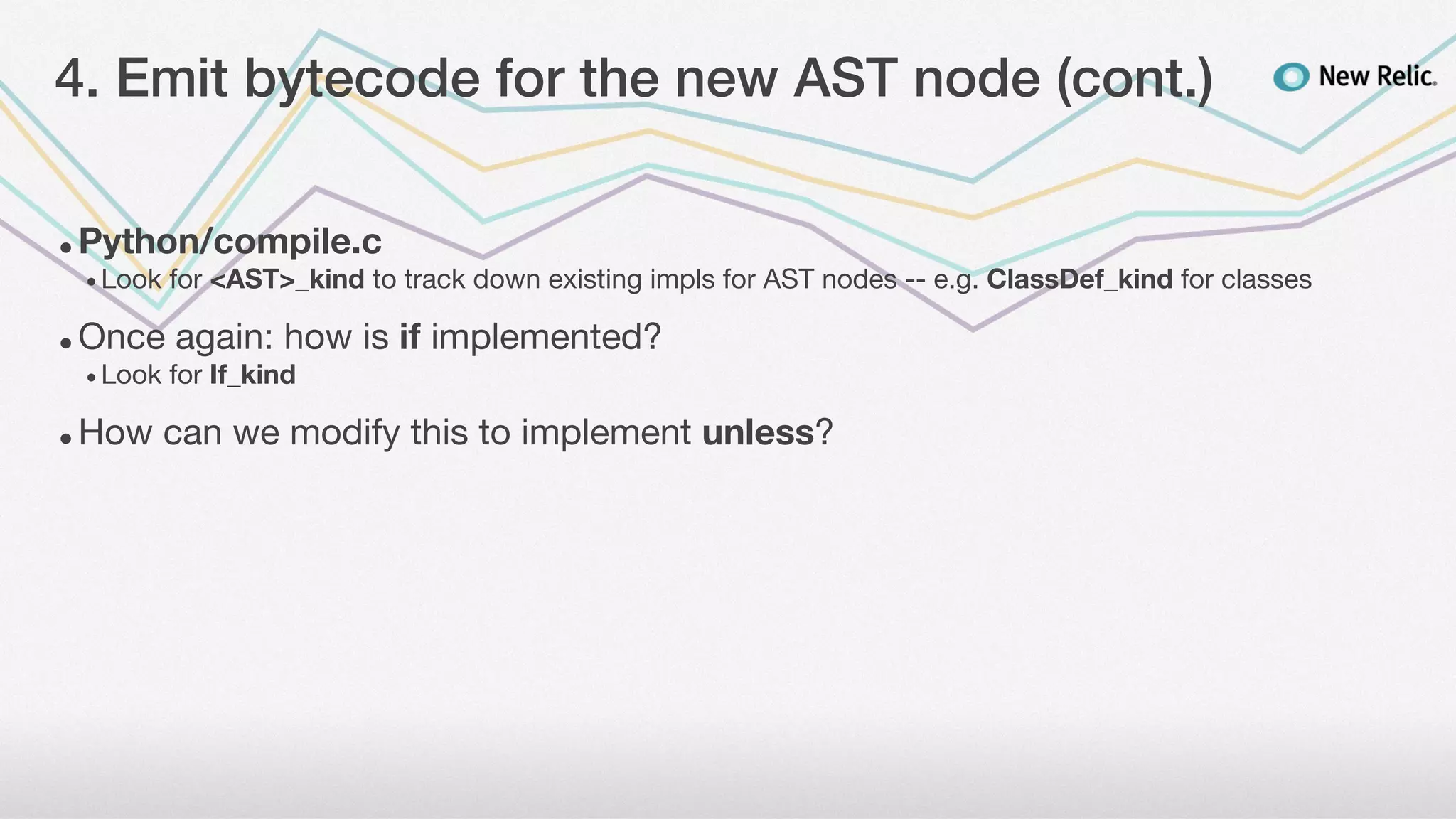 4. Emit bytecode for the new AST node (cont.)

New Relic.

• Python/compile.c

• Look for <AST>_kind to track down existing impls for AST nodes -- e.g. ClassDef_kind for classes

• Once again: how is if implemented?

• Look for If_kind

• How can we modify this to implement unless?